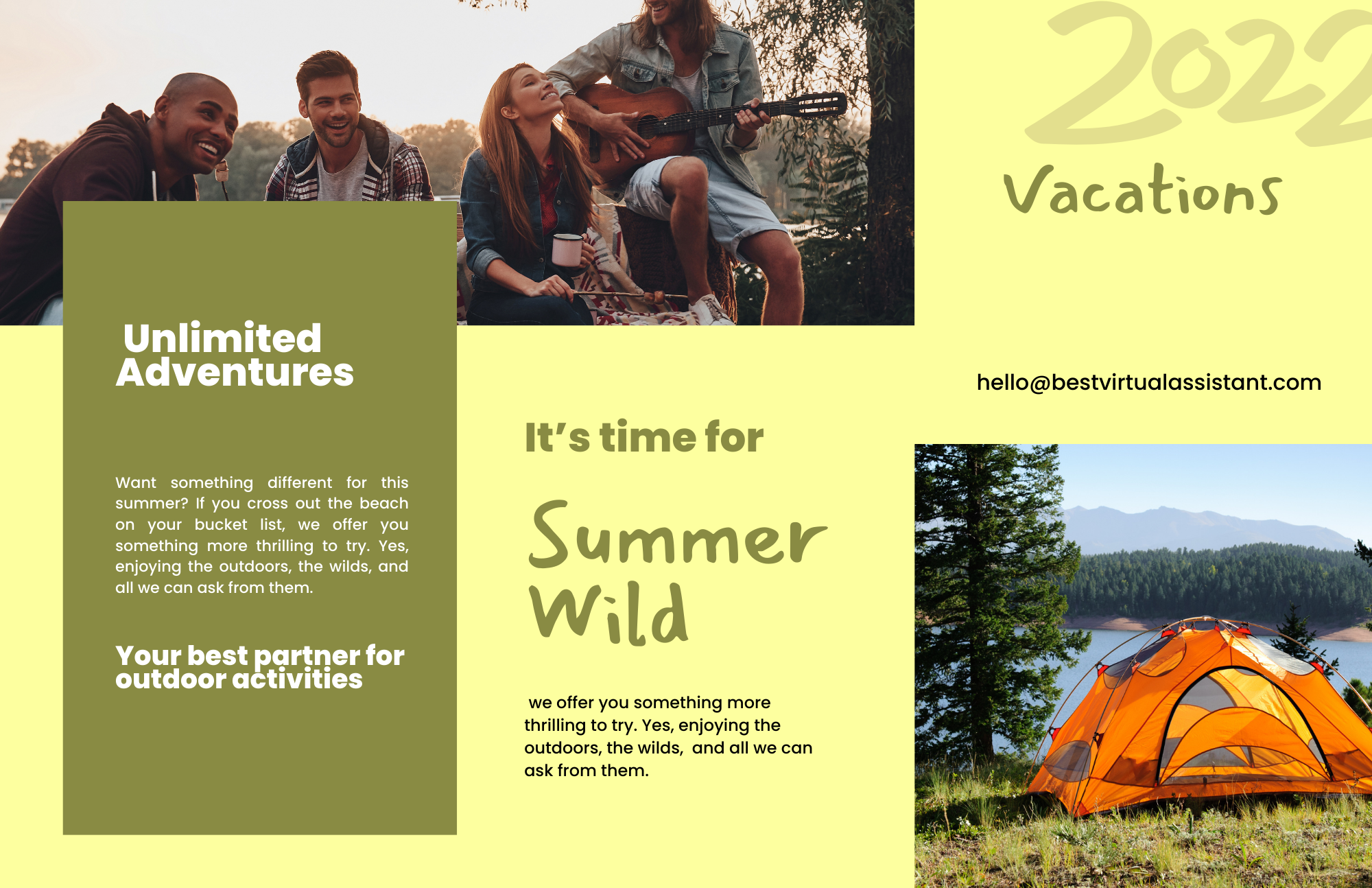 Unlimited Adventures

Want something different for this summer? If you cross out the beach on your bucket list, we offer you something more thrilling to try. Yes, enjoying the outdoors, the wilds, and all we can ask from them.

Your best partner for outdoor activities

It's time for

Summer Wild

we offer you something more thrilling to try. Yes, enjoying the outdoors, the wilds, and all we can ask from them.

2022

Vacations

hello@bestvirtualassistant.com